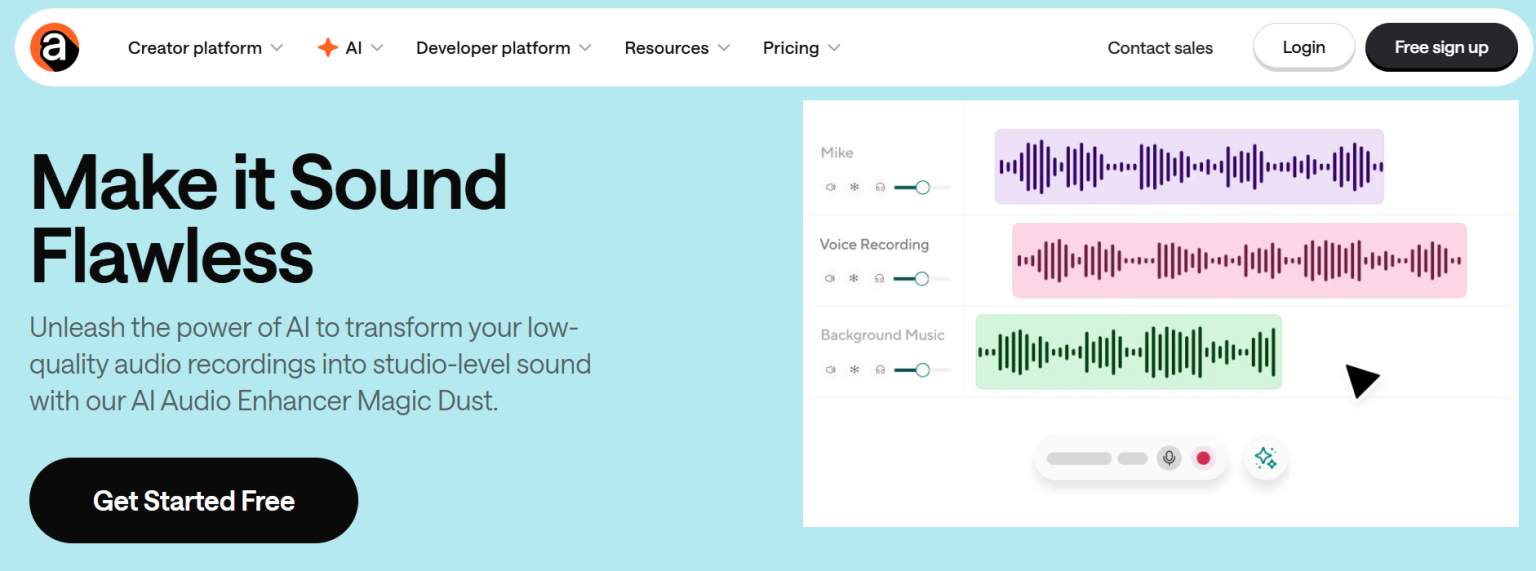 a

Creator platform AI Developer platform Resources Pricing Contact sales Login Free sign up

Make it Sound Flawless

Unleash the power of AI to transform your low-quality audio recordings into studio-level sound with our AI Audio Enhancer Magic Dust.

Get Started Free

Mike

Voice Recording

Background Music